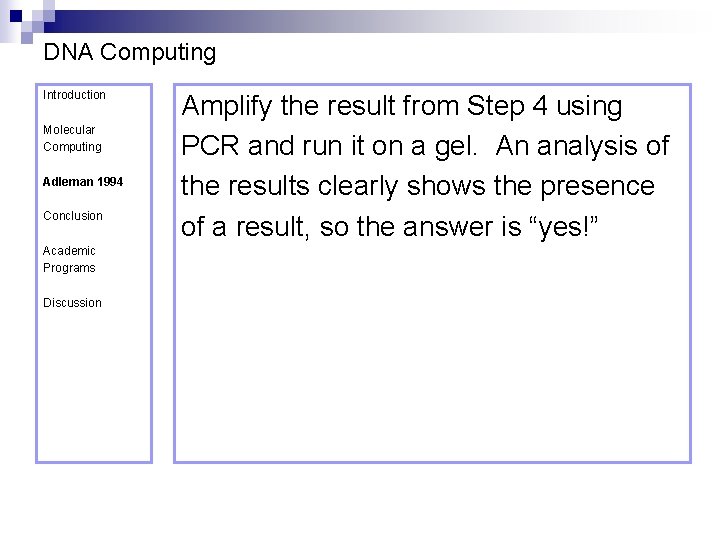 DNA Computing

Introduction

Molecular Computing

Adleman 1994

Conclusion

Academic Programs

Discussion

Amplify the result from Step 4 using PCR and run it on a gel. An analysis of the results clearly shows the presence of a result, so the answer is “yes!”